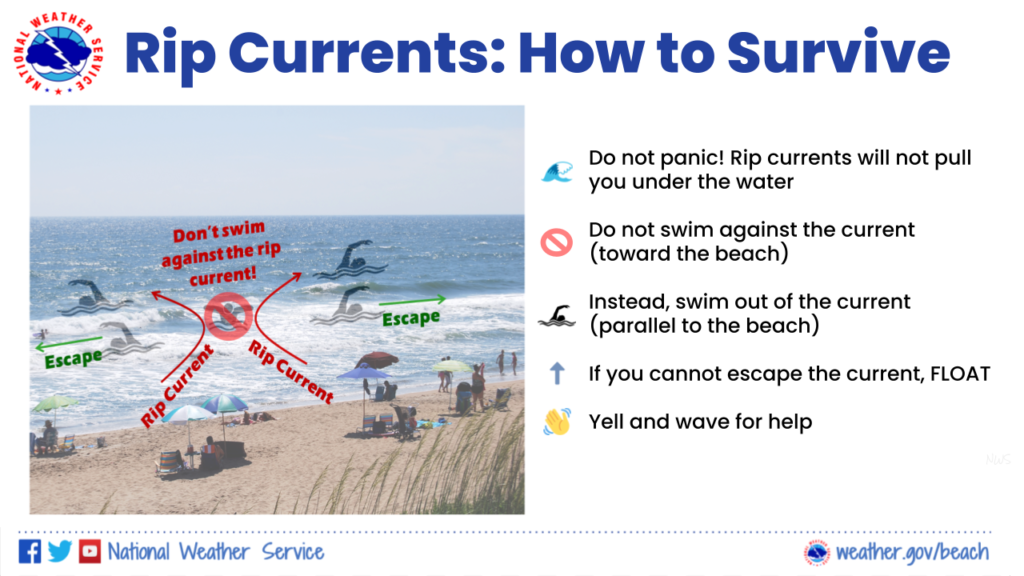 NATIONAL WEATHER SERVICE

Rip Currents: How to Survive

Don't swim against the rip current!

Escape

Escape

Rip Current

Rip Current

Do not panic! Rip currents will not pull you under the water

Do not swim against the current (toward the beach)

Instead, swim out of the current (parallel to the beach)

If you cannot escape the current, FLOAT

Yell and wave for help

National Weather Service

weather.gov/beach